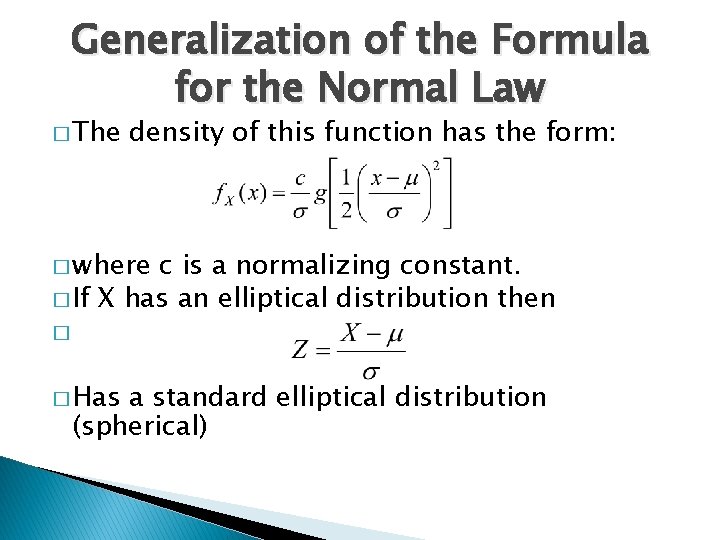 Generalization of the Formula for the Normal Law

□ The density of this function has the form:

$f_X(x) = \frac{c}{\sigma} g\left[\frac{1}{2}\left(\frac{x-\mu}{\sigma}\right)^2\right]$

□ where c is a normalizing constant.

□ If X has an elliptical distribution then

□ $Z = \frac{X-\mu}{\sigma}$

□ Has a standard elliptical distribution (spherical)